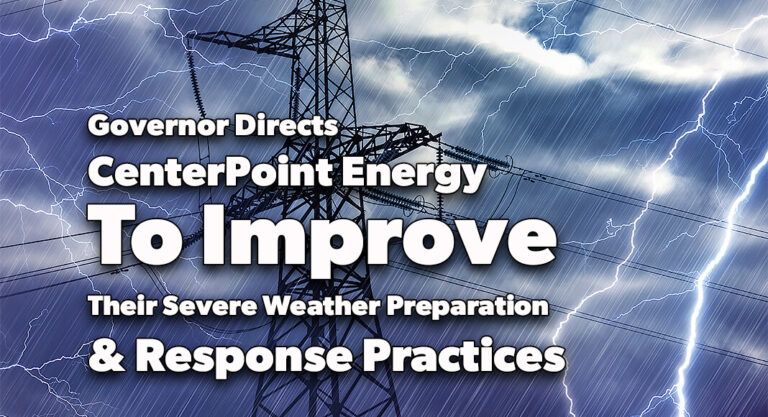 Governor Directs
CenterPoint Energy
To Improve
Their Severe Weather Preparation
& Response Practices